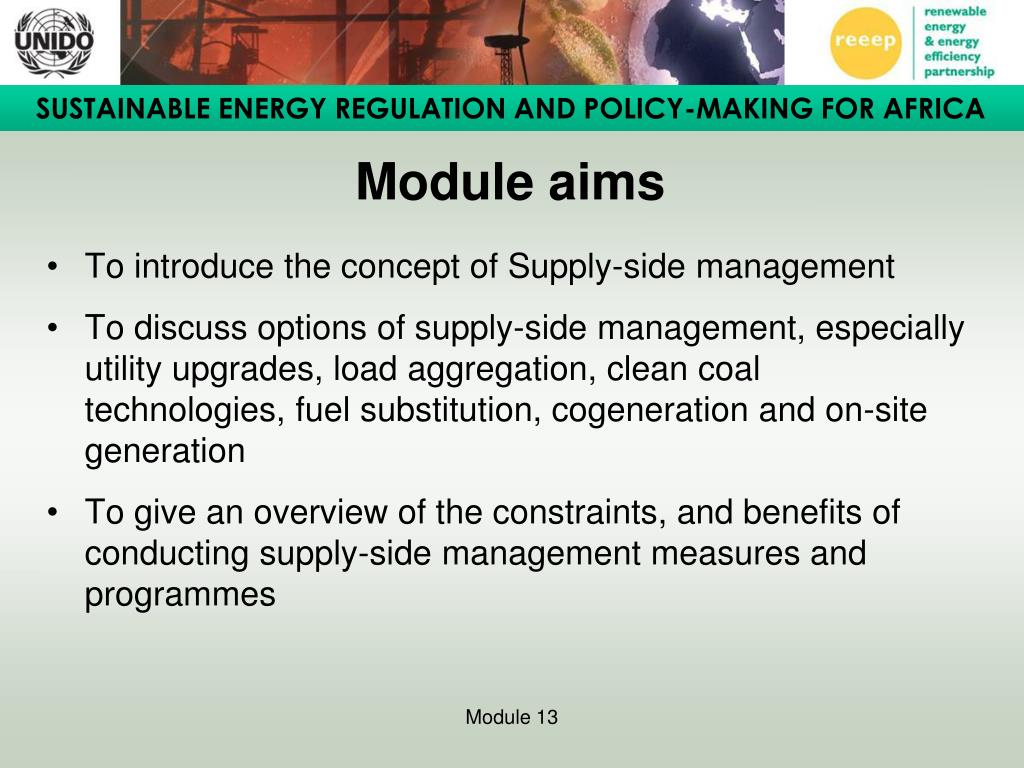 UNIDO

reeep renewable energy & energy efficiency partnership

SUSTAINABLE ENERGY REGULATION AND POLICY-MAKING FOR AFRICA

Module aims

• To introduce the concept of Supply-side management

• To discuss options of supply-side management, especially utility upgrades, load aggregation, clean coal technologies, fuel substitution, cogeneration and on-site generation

• To give an overview of the constraints, and benefits of conducting supply-side management measures and programmes

Module 13